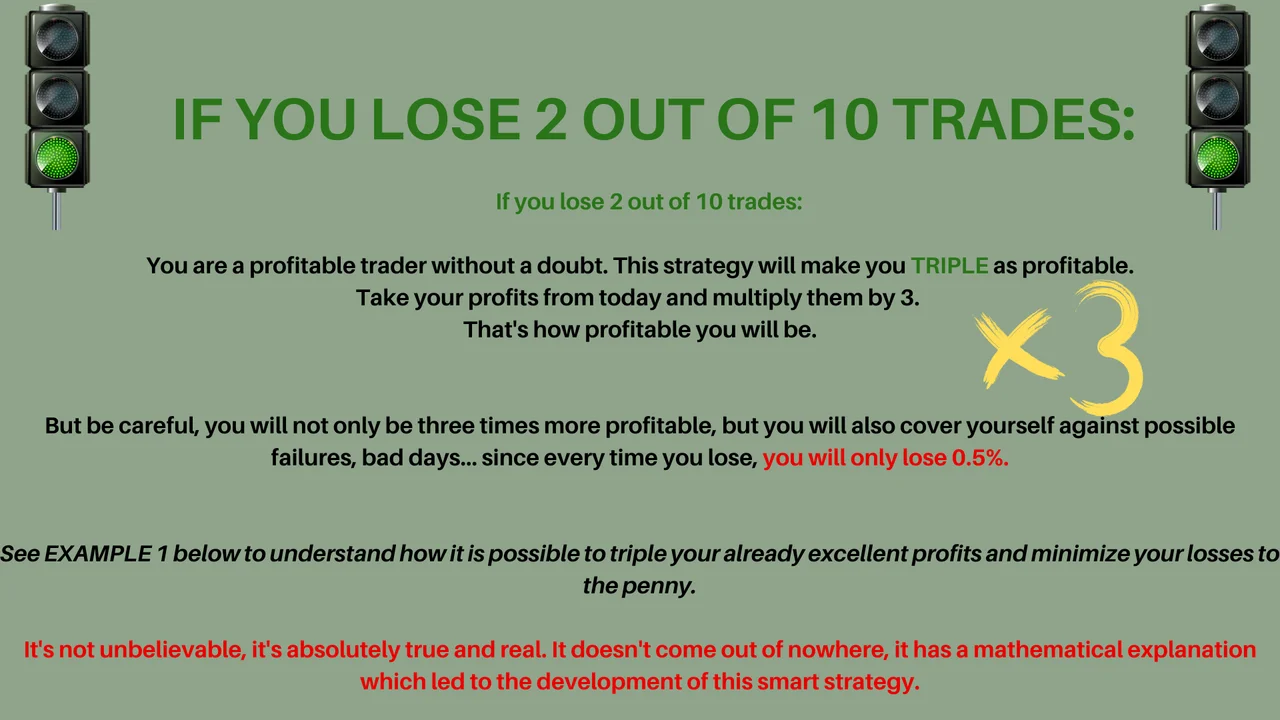 IF YOU LOSE 2 OUT OF 10 TRADES:

If you lose 2 out of 10 trades:

You are a profitable trader without a doubt. This strategy will make you TRIPLE as profitable. Take your profits from today and multiply them by 3. That's how profitable you will be.

x3

But be careful, you will not only be three times more profitable, but you will also cover yourself against possible failures, bad days... since every time you lose, you will only lose 0.5%.

See EXAMPLE 1 below to understand how it is possible to triple your already excellent profits and minimize your losses to the penny.

It's not unbelievable, it's absolutely true and real. It doesn't come out of nowhere, it has a mathematical explanation which led to the development of this smart strategy.